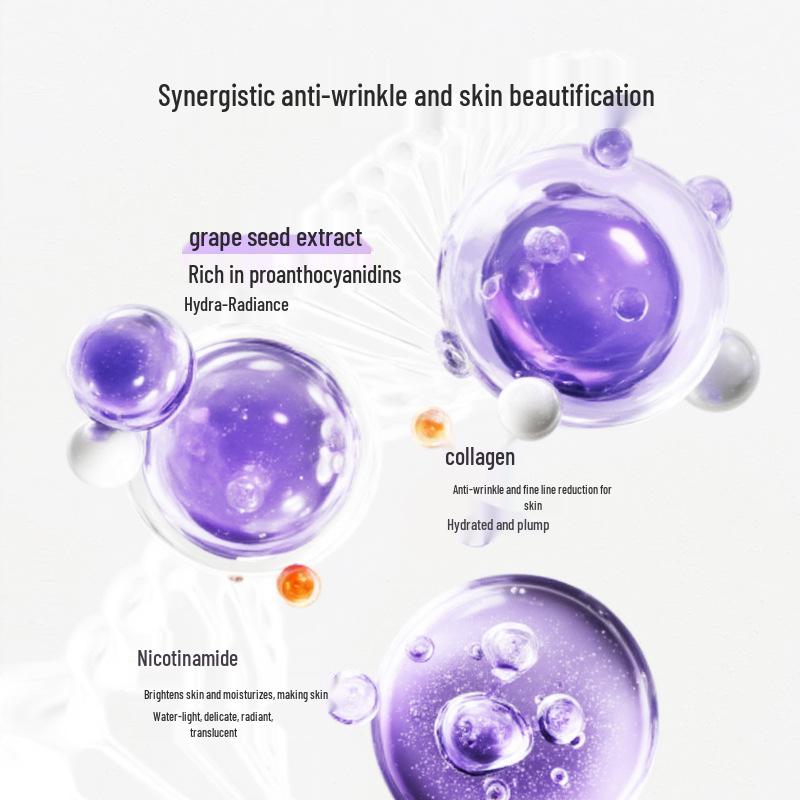 Synergistic anti-wrinkle and skin beautification

grape seed extract

Rich in proanthocyanidins

Hydra-Radiance

collagen

Anti-wrinkle and fine line reduction for skin

Hydrated and plump

Nicotinamide

Brightens skin and moisturizes, making skin

Water-light, delicate, radiant, translucent